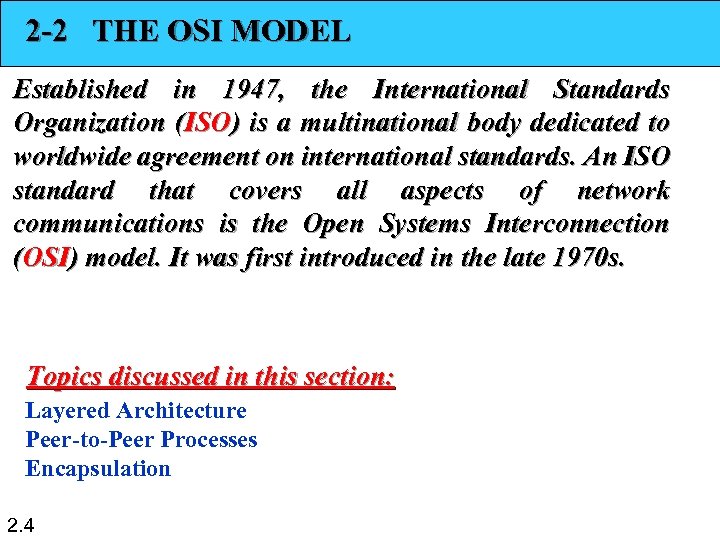 2-2 THE OSI MODEL

Established in 1947, the International Standards Organization (ISO) is a multinational body dedicated to worldwide agreement on international standards. An ISO standard that covers all aspects of network communications is the Open Systems Interconnection (OSI) model. It was first introduced in the late 1970s.

Topics discussed in this section:
Layered Architecture
Peer-to-Peer Processes
Encapsulation

2.4